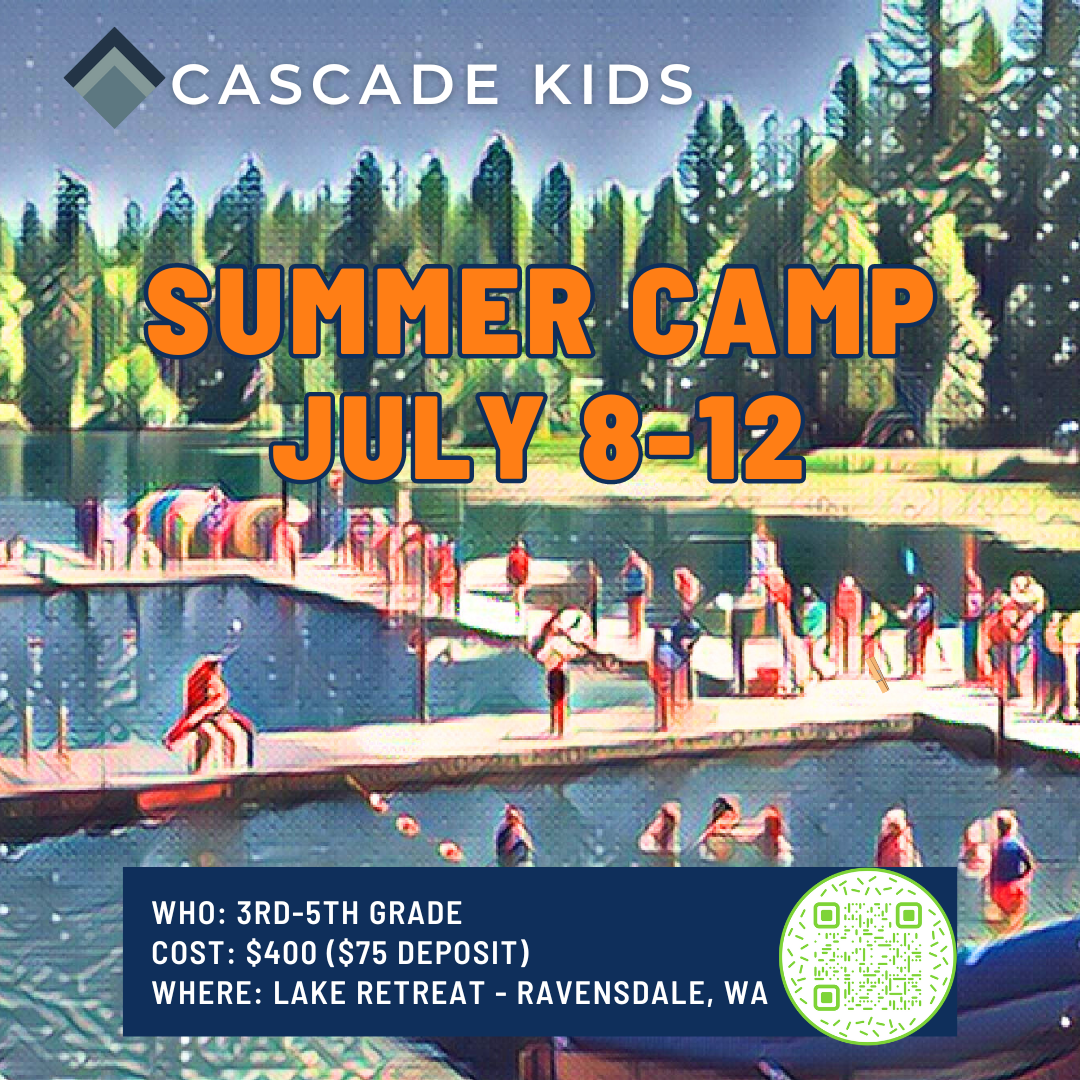 CASCADE KIDS

SUMMER CAMP
JULY 8-12

WHO: 3RD-5TH GRADE
COST: $400 ($75 DEPOSIT)
WHERE: LAKE RETREAT - RAVENSDALE, WA